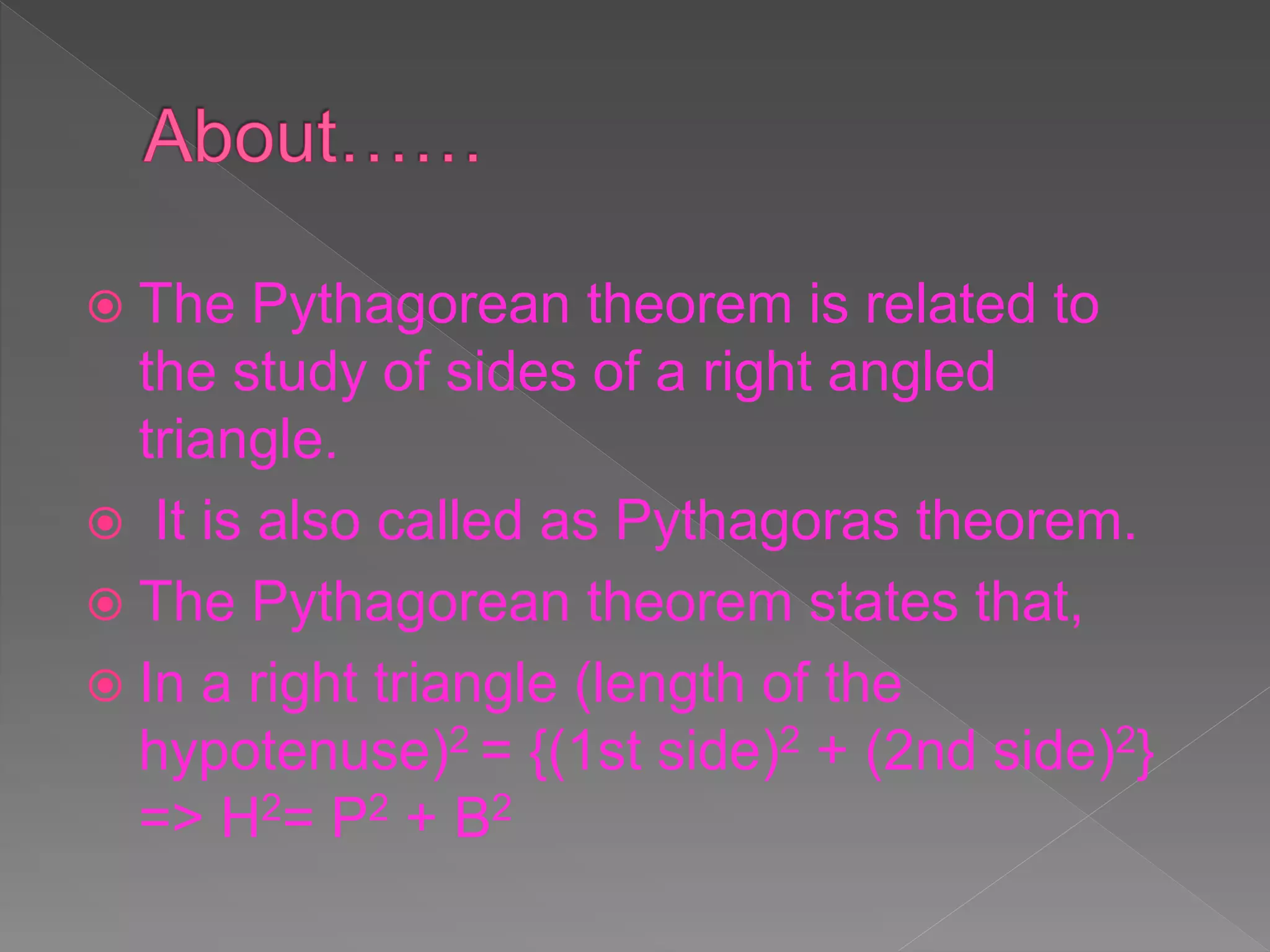 About……

The Pythagorean theorem is related to the study of sides of a right angled triangle.

It is also called as Pythagoras theorem.

The Pythagorean theorem states that,

In a right triangle (length of the hypotenuse)$^2$ = {(1st side)$^2$ + (2nd side)$^2$} => $H^2 = P^2 + B^2$